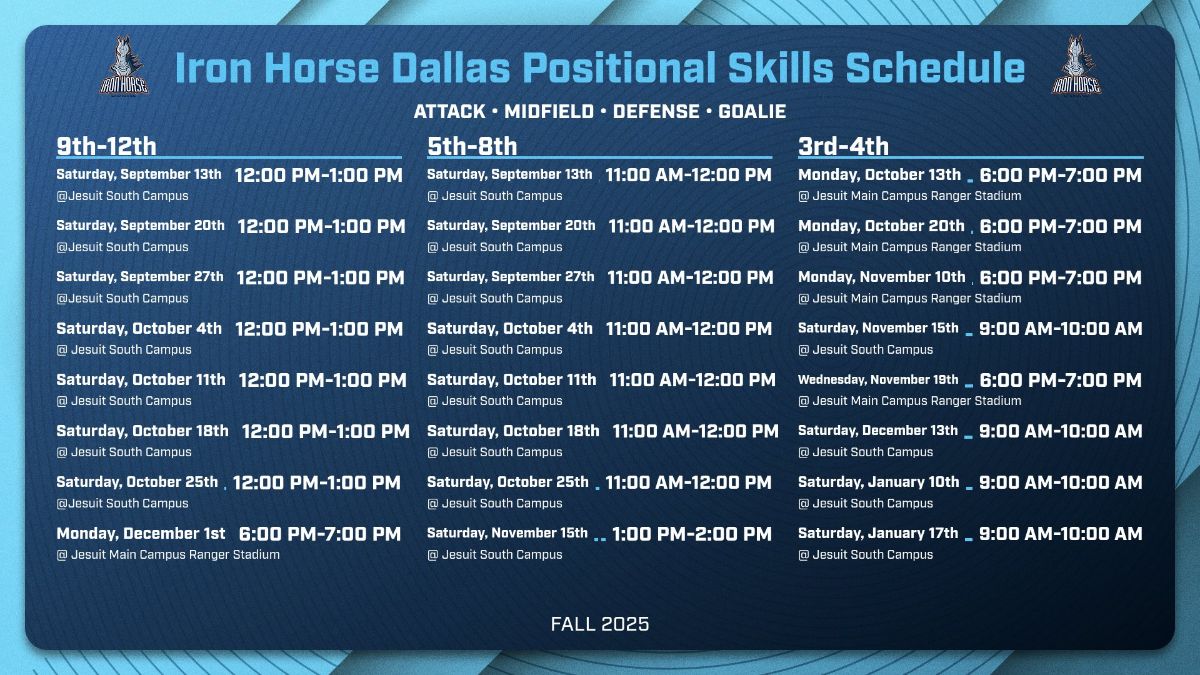 IRON HORSE

Iron Horse Dallas Positional Skills Schedule

IRON HORSE

ATTACK • MIDFIELD • DEFENSE • GOALIE

9th-12th

Saturday, September 13th 12:00 PM-1:00 PM
@Jesuit South Campus

Saturday, September 20th 12:00 PM-1:00 PM
@Jesuit South Campus

Saturday, September 27th 12:00 PM-1:00 PM
@Jesuit South Campus

Saturday, October 4th 12:00 PM-1:00 PM
@ Jesuit South Campus

Saturday, October 11th 12:00 PM-1:00 PM
@ Jesuit South Campus

Saturday, October 18th 12:00 PM-1:00 PM
@ Jesuit South Campus

Saturday, October 25th 12:00 PM-1:00 PM
@Jesuit South Campus

Monday, December 1st 6:00 PM-7:00 PM
@ Jesuit Main Campus Ranger Stadium

5th-8th

Saturday, September 13th 11:00 AM-12:00 PM
@ Jesuit South Campus

Saturday, September 20th 11:00 AM-12:00 PM
@ Jesuit South Campus

Saturday, September 27th 11:00 AM-12:00 PM
@ Jesuit South Campus

Saturday, October 4th 11:00 AM-12:00 PM
@ Jesuit South Campus

Saturday, October 11th 11:00 AM-12:00 PM
@ Jesuit South Campus

Saturday, October 18th 11:00 AM-12:00 PM
@ Jesuit South Campus

Saturday, October 25th 11:00 AM-12:00 PM
@ Jesuit South Campus

Saturday, November 15th 1:00 PM-2:00 PM
@ Jesuit South Campus

3rd-4th

Monday, October 13th 6:00 PM-7:00 PM
@ Jesuit Main Campus Ranger Stadium

Monday, October 20th 6:00 PM-7:00 PM
@ Jesuit Main Campus Ranger Stadium

Monday, November 10th 6:00 PM-7:00 PM
@ Jesuit Main Campus Ranger Stadium

Saturday, November 15th 9:00 AM-10:00 AM
@ Jesuit South Campus

Wednesday, November 19th 6:00 PM-7:00 PM
@ Jesuit Main Campus Ranger Stadium

Saturday, December 13th 9:00 AM-10:00 AM
@ Jesuit South Campus

Saturday, January 10th 9:00 AM-10:00 AM
@ Jesuit South Campus

Saturday, January 17th 9:00 AM-10:00 AM
@ Jesuit South Campus

FALL 2025